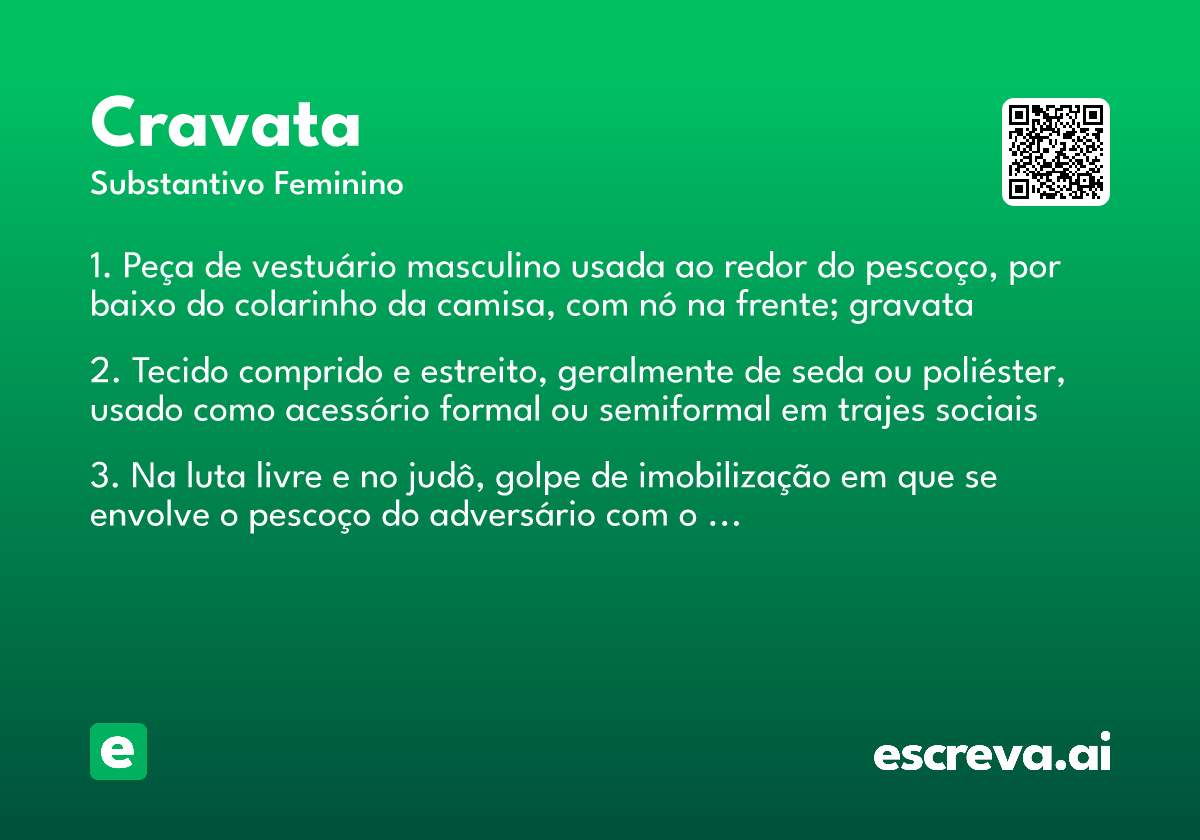 Cravata
Substantivo Feminino

1. Peça de vestuário masculino usada ao redor do pescoço, por baixo do colarinho da camisa, com nó na frente; gravata

2. Tecido comprido e estreito, geralmente de seda ou poliéster, usado como acessório formal ou semiformal em trajes sociais

3. Na luta livre e no judô, golpe de imobilização em que se envolve o pescoço do adversário com o ...

e

escreva.ai